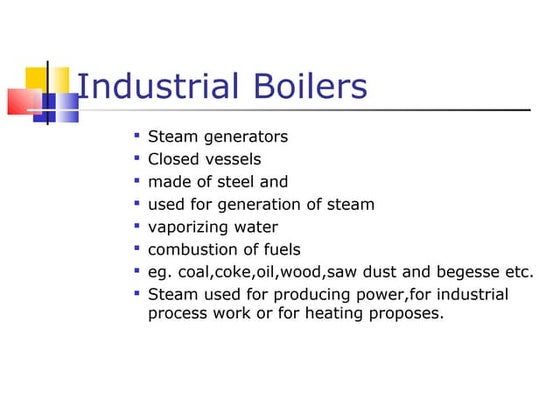 Industrial Boilers

- Steam generators
- Closed vessels
- made of steel and
- used for generation of steam
- vaporizing water
- combustion of fuels
- eg. coal,coke,oil,wood,saw dust and begesse etc.
- Steam used for producing power,for industrial process work or for heating proposes.